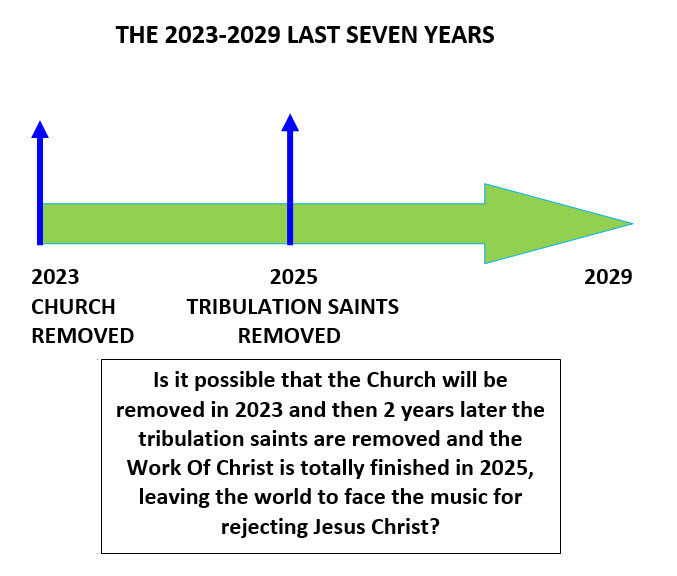 THE 2023-2029 LAST SEVEN YEARS

2023
CHURCH
REMOVED

2025
TRIBULATION SAINTS
REMOVED

2029

Is it possible that the Church will be removed in 2023 and then 2 years later the tribulation saints are removed and the Work Of Christ is totally finished in 2025, leaving the world to face the music for rejecting Jesus Christ?